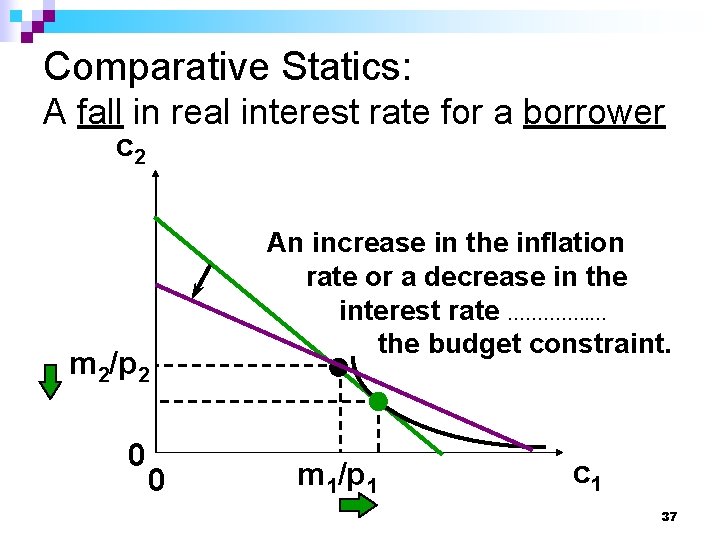 Comparative Statics:
A fall in real interest rate for a borrower

$c_2$

An increase in the inflation rate or a decrease in the interest rate ................ the budget constraint.

$m_2/p_2$

0

0

$m_1/p_1$

$c_1$

37